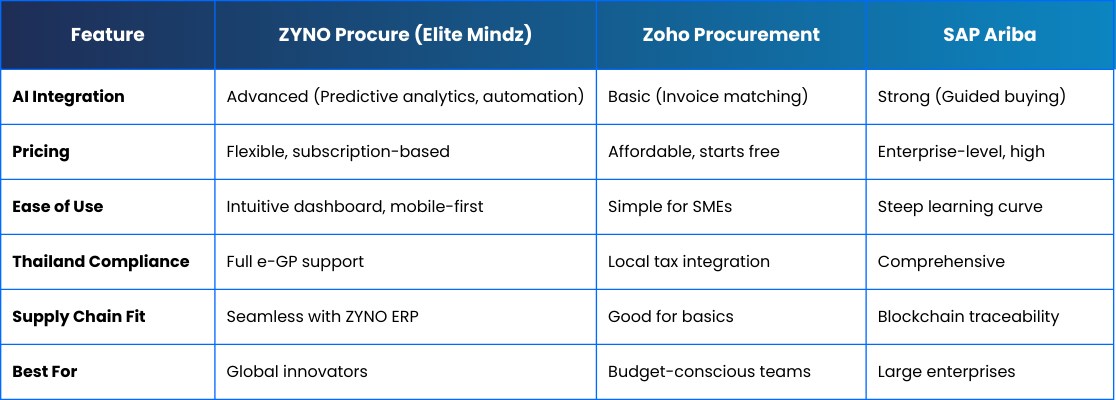 | Feature | ZYNO Procure (Elite Mindz) | Zoho Procurement | SAP Ariba |
|---|---|---|---|
| AI Integration | Advanced (Predictive analytics, automation) | Basic (Invoice matching) | Strong (Guided buying) |
| Pricing | Flexible, subscription-based | Affordable, starts free | Enterprise-level, high |
| Ease of Use | Intuitive dashboard, mobile-first | Simple for SMEs | Steep learning curve |
| Thailand Compliance | Full e-GP support | Local tax integration | Comprehensive |
| Supply Chain Fit | Seamless with ZYNO ERP | Good for basics | Blockchain traceability |
| Best For | Global innovators | Budget-conscious teams | Large enterprises |